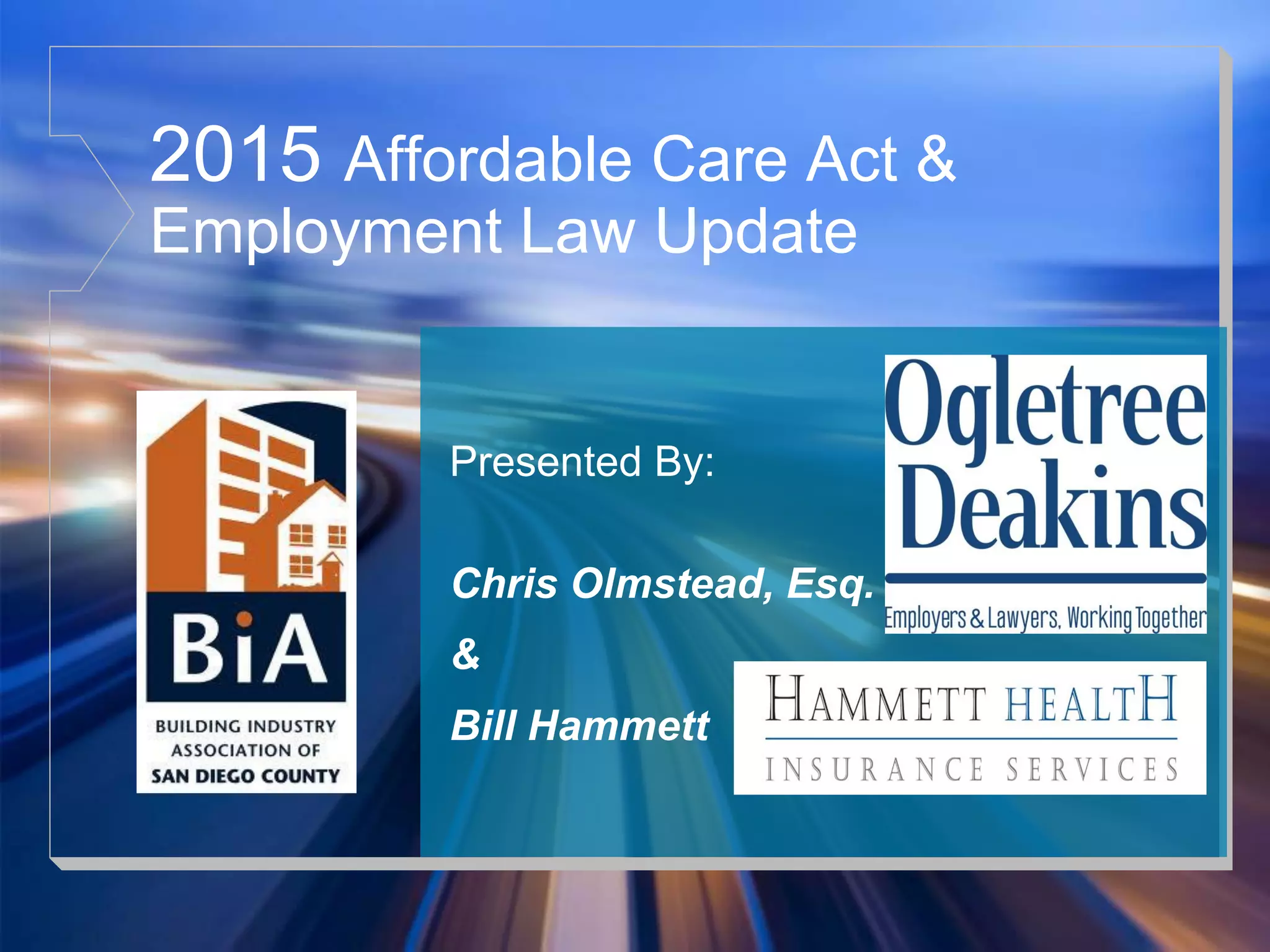 2015 Affordable Care Act & Employment Law Update

BiA
BUILDING INDUSTRY ASSOCIATION OF SAN DIEGO COUNTY

Presented By:

Chris Olmstead, Esq.

&

Bill Hammett

Ogletree Deakins
Employers & Lawyers, Working Together

HAMMETT HEALTH
INSURANCE SERVICES